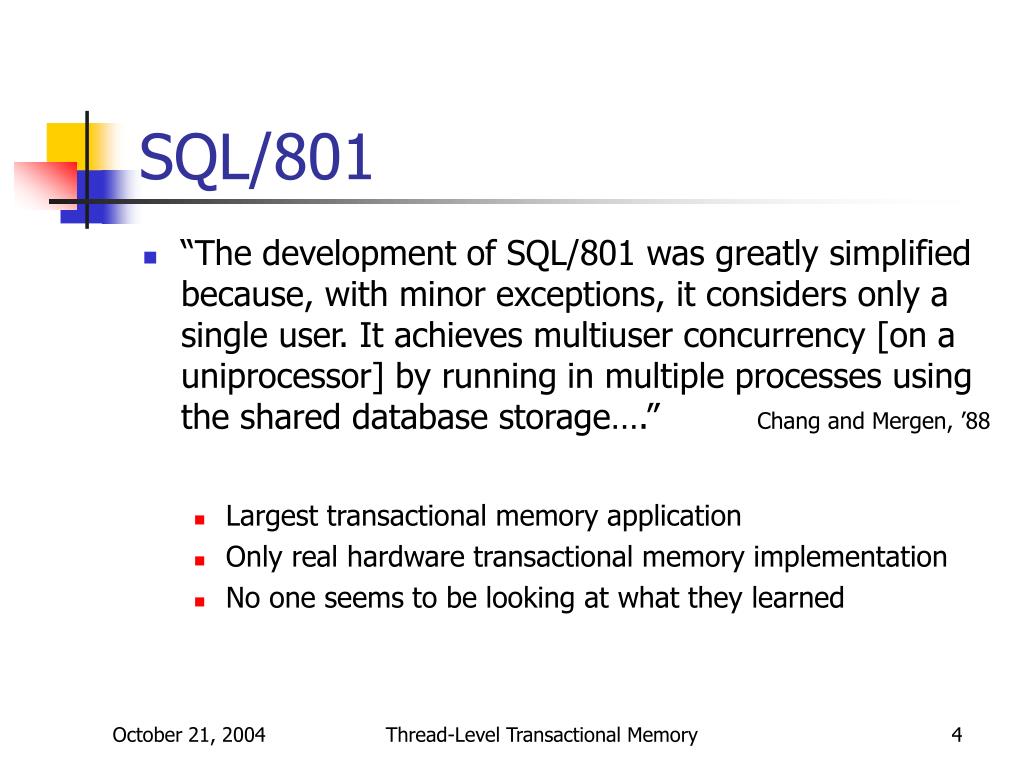 SQL/801

“The development of SQL/801 was greatly simplified because, with minor exceptions, it considers only a single user. It achieves multiuser concurrency [on a uniprocessor] by running in multiple processes using the shared database storage….” Chang and Mergen, ’88

Largest transactional memory application
Only real hardware transactional memory implementation
No one seems to be looking at what they learned

October 21, 2004 Thread-Level Transactional Memory 4